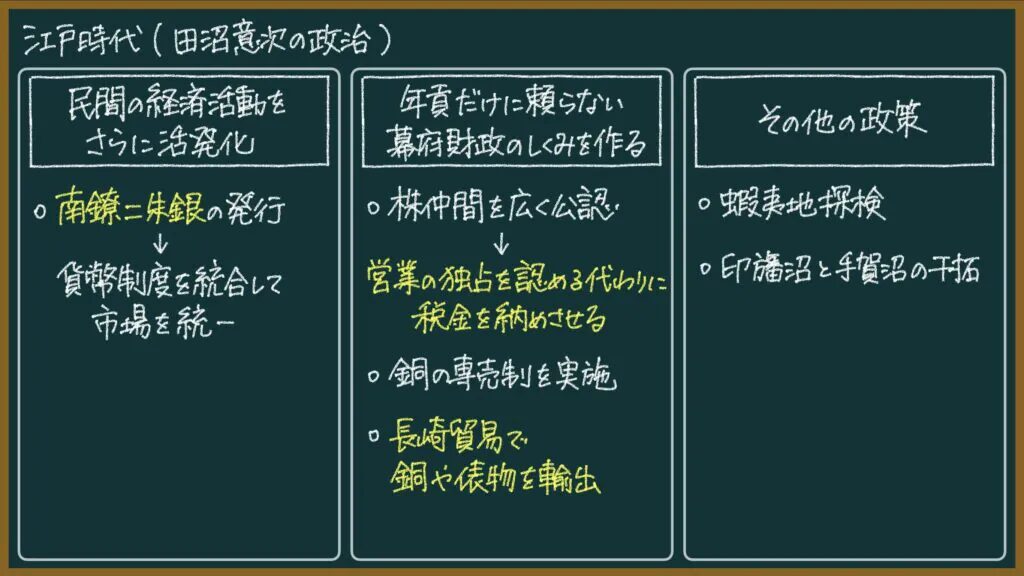 江戸時代(田沼意次の政治)

民間の経済活動をさらに活発化

○南鐐二朱銀の発行
↓
貨幣制度を統合して市場を統一

年貢だけに頼らない幕府財政のしくみを作る

○株仲間を広く公認
↓
営業の独占を認める代わりに税金を納めさせる

○銅の専売制を実施

○長崎貿易で銅や俵物を輸出

その他の政策

○蝦夷地探検

○印旛沼と手賀沼の干拓